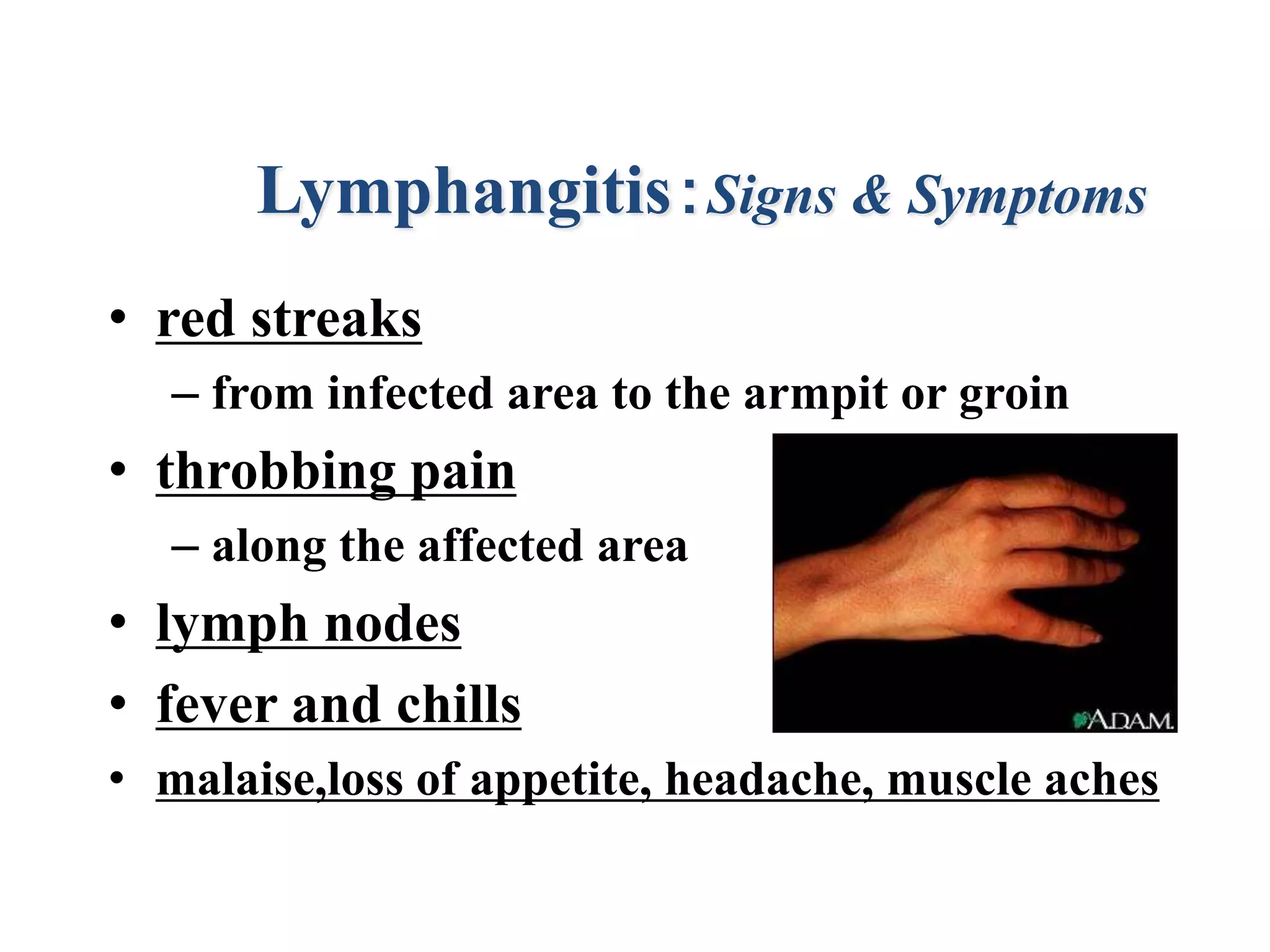 Lymphangitis: Signs & Symptoms

• red streaks
– from infected area to the armpit or groin
• throbbing pain
– along the affected area
• lymph nodes
• fever and chills
• malaise,loss of appetite, headache, muscle aches

A.D.A.M.